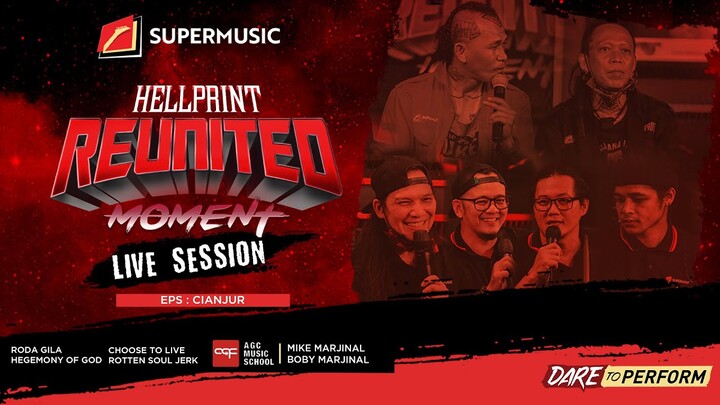 SUPERMUSIC

HELLPRINT
REUNITED
MOMENT
LIVE SESSION

EPS : CIANJUR

RODA GILA
HEGEMONY OF GOD

CHOOSE TO LIVE
ROTTEN SOUL JERK

AGC MUSIC SCHOOL

MIKE MARJINAL
BOBY MARJINAL

DARE TO PERFORM